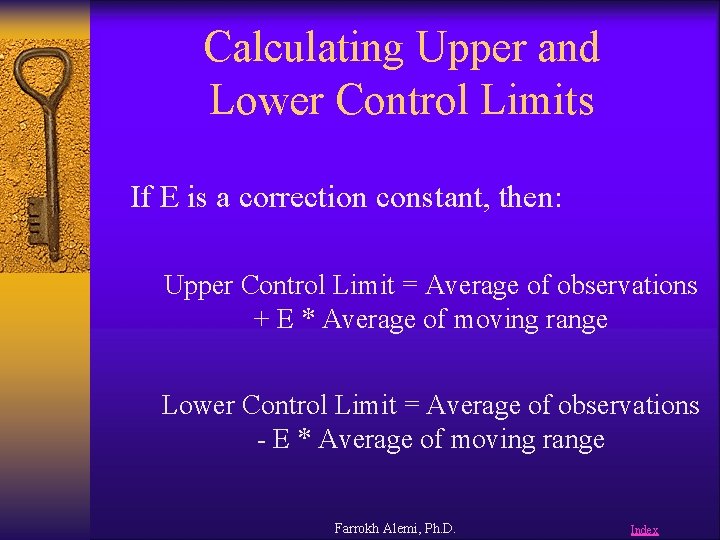 Calculating Upper and Lower Control Limits

If E is a correction constant, then:

Upper Control Limit = Average of observations + E * Average of moving range

Lower Control Limit = Average of observations - E * Average of moving range

Farrokh Alemi, Ph.D.

Index